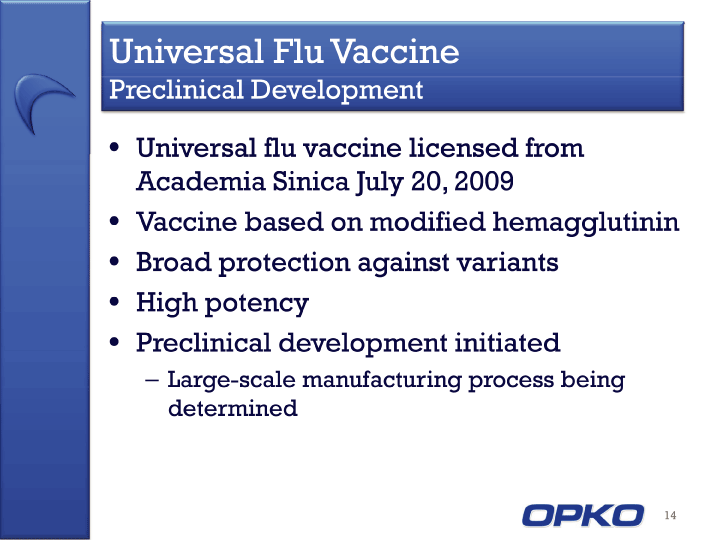 Universal Flu Vaccine
Preclinical Development

• Universal flu vaccine licensed from Academia Sinica July 20, 2009
• Vaccine based on modified hemagglutinin
• Broad protection against variants
• High potency
• Preclinical development initiated
– Large-scale manufacturing process being determined

OPKO

14